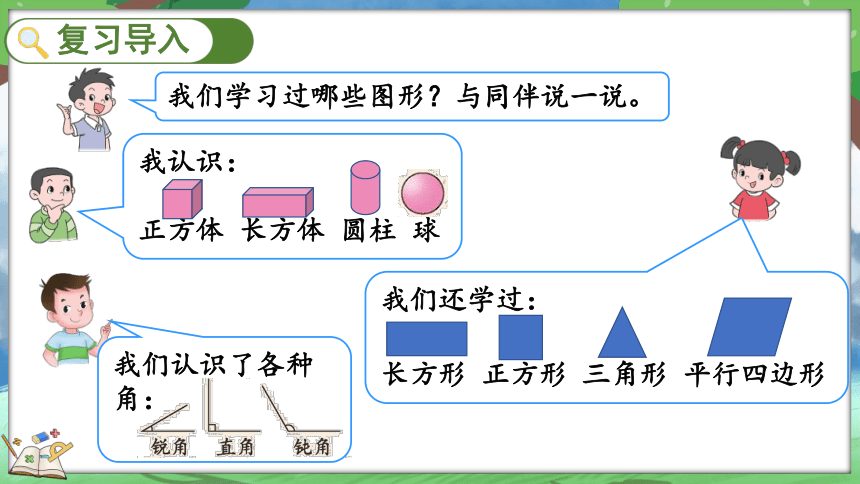 复习导入

我们学习过哪些图形？与同伴说一说。

我认识：
正方体 长方体 圆柱 球

我们还学过：
长方形 正方形 三角形 平行四边形

我们认识了各种角：
锐角 直角 钝角